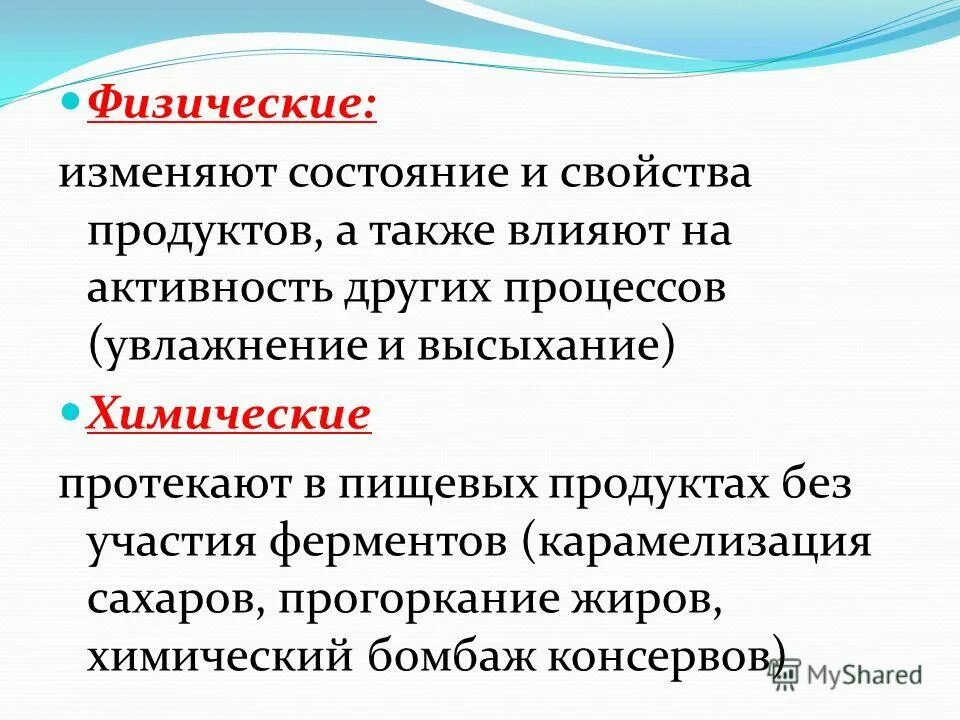 Физические:

изменяют состояние и свойства продуктов, а также влияют на активность других процессов (увлажнение и высыхание)

Химические

протекают в пищевых продуктах без участия ферментов (карамелизация сахаров, прогоркание жиров, химический бомбаж консервов)

MyShared